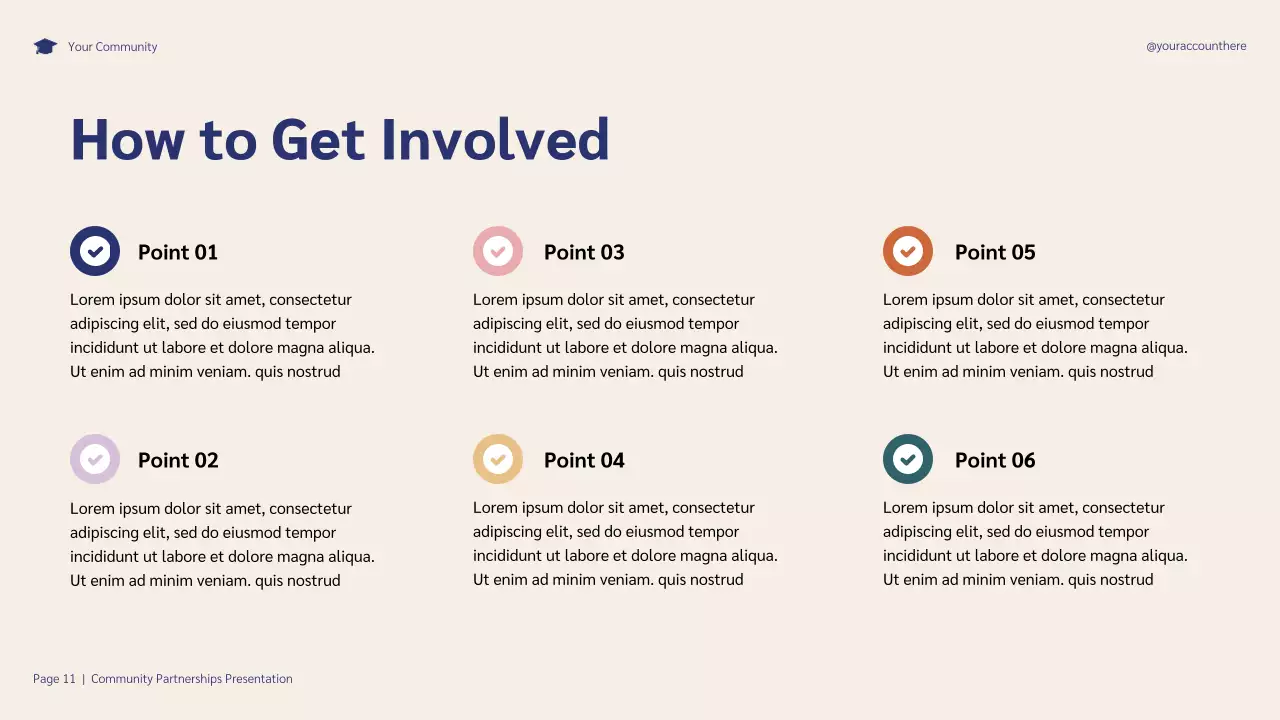 Your Community

@youraccounthere

How to Get Involved

Point 01

Lorem ipsum dolor sit amet, consectetur adipiscing elit, sed do eiusmod tempor incididunt ut labore et dolore magna aliqua. Ut enim ad minim veniam. quis nostrud

Point 02

Lorem ipsum dolor sit amet, consectetur adipiscing elit, sed do eiusmod tempor incididunt ut labore et dolore magna aliqua. Ut enim ad minim veniam. quis nostrud

Point 03

Lorem ipsum dolor sit amet, consectetur adipiscing elit, sed do eiusmod tempor incididunt ut labore et dolore magna aliqua. Ut enim ad minim veniam. quis nostrud

Point 04

Lorem ipsum dolor sit amet, consectetur adipiscing elit, sed do eiusmod tempor incididunt ut labore et dolore magna aliqua. Ut enim ad minim veniam. quis nostrud

Point 05

Lorem ipsum dolor sit amet, consectetur adipiscing elit, sed do eiusmod tempor incididunt ut labore et dolore magna aliqua. Ut enim ad minim veniam. quis nostrud

Point 06

Lorem ipsum dolor sit amet, consectetur adipiscing elit, sed do eiusmod tempor incididunt ut labore et dolore magna aliqua. Ut enim ad minim veniam. quis nostrud

Page 11 | Community Partnerships Presentation